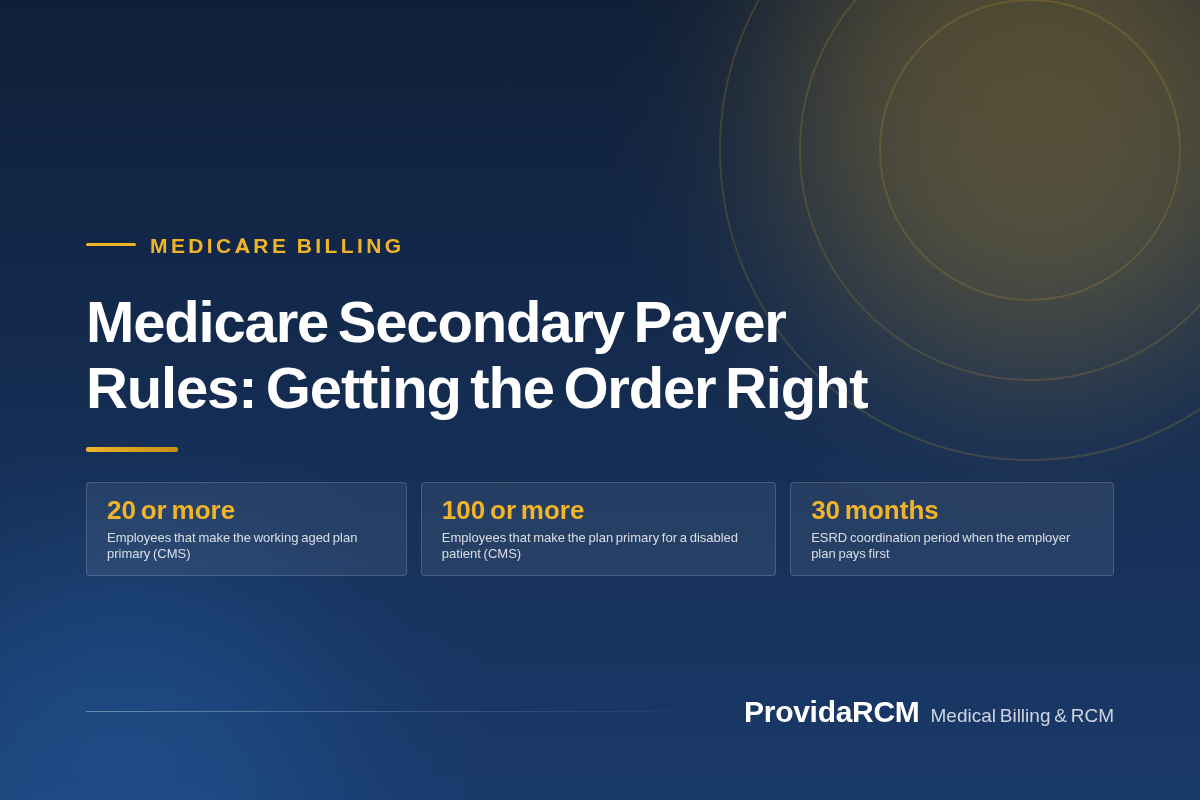 MEDICARE BILLING

Medicare Secondary Payer Rules: Getting the Order Right

20 or more
Employees that make the working aged plan primary (CMS)

100 or more
Employees that make the plan primary for a disabled patient (CMS)

30 months
ESRD coordination period when the employer plan pays first

ProvidaRCM Medical Billing & RCM